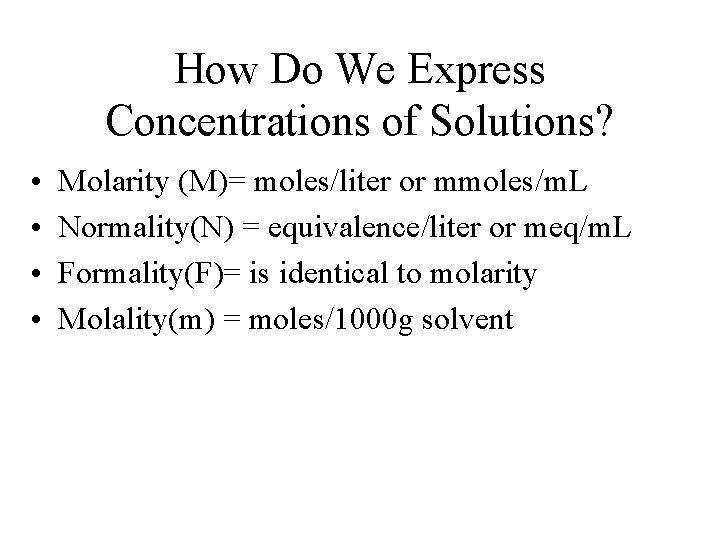 How Do We Express Concentrations of Solutions?

• Molarity (M)= moles/liter or mmoles/mL
• Normality(N) = equivalence/liter or meq/mL
• Formality(F)= is identical to molarity
• Molality(m) = moles/1000g solvent